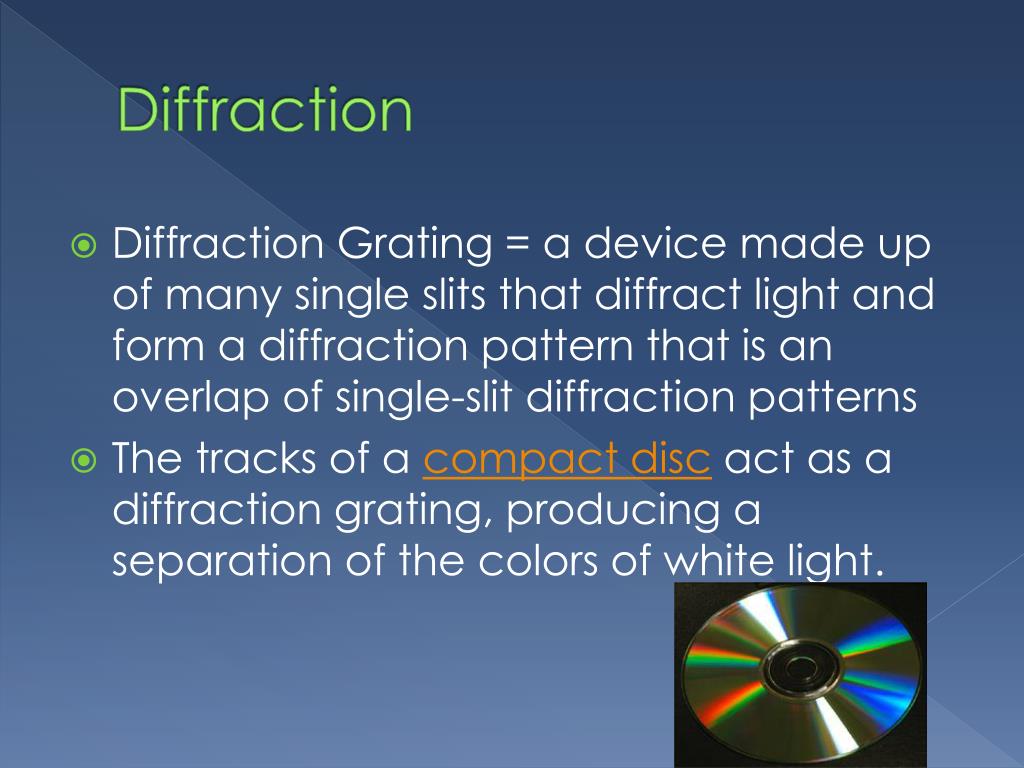 Diffraction

Diffraction Grating = a device made up of many single slits that diffract light and form a diffraction pattern that is an overlap of single-slit diffraction patterns

The tracks of a compact disc act as a diffraction grating, producing a separation of the colors of white light.